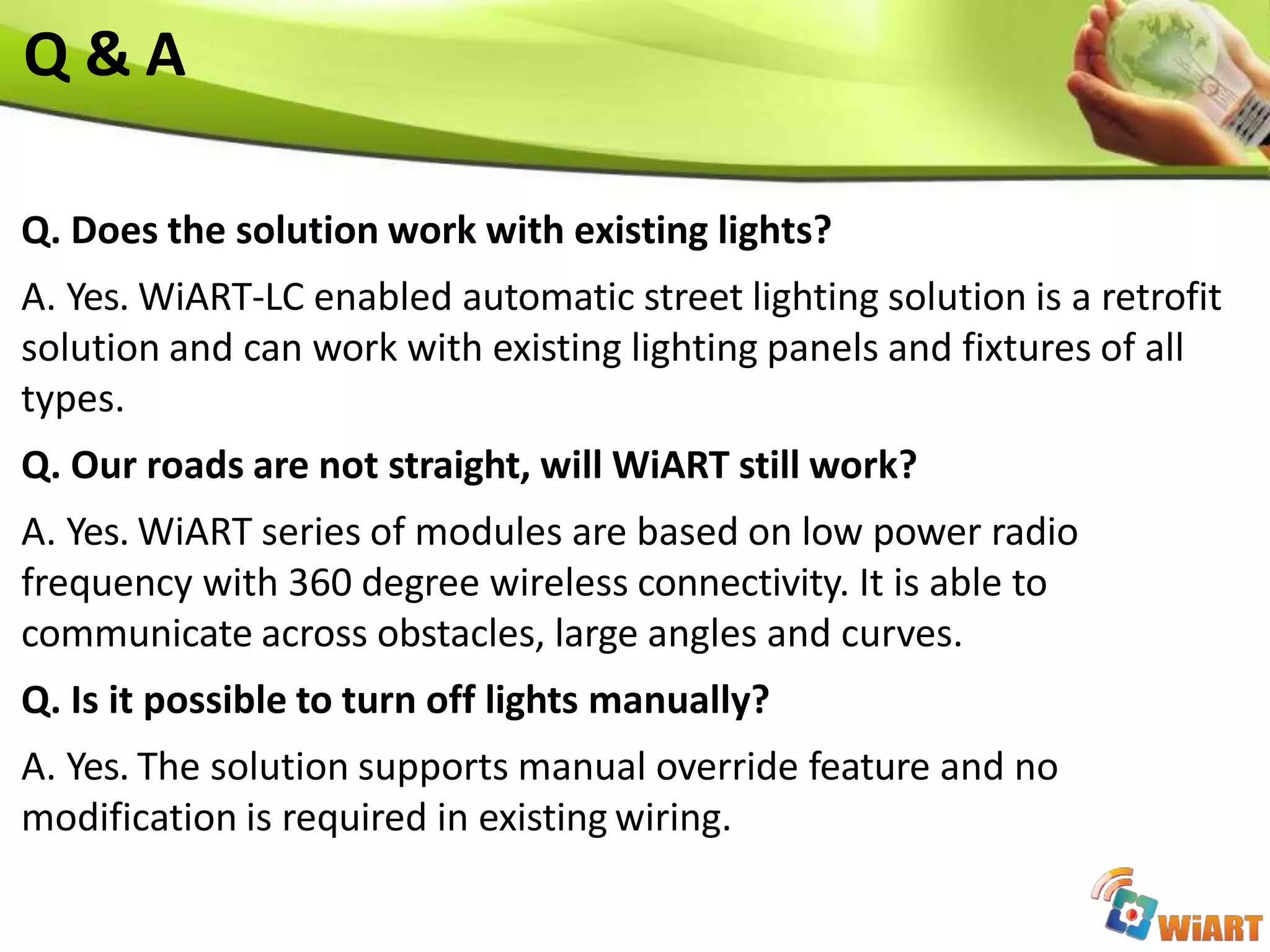 Q & A

Q. Does the solution work with existing lights?

A. Yes. WiART-LC enabled automatic street lighting solution is a retrofit solution and can work with existing lighting panels and fixtures of all types.

Q. Our roads are not straight, will WiART still work?

A. Yes. WiART series of modules are based on low power radio frequency with 360 degree wireless connectivity. It is able to communicate across obstacles, large angles and curves.

Q. Is it possible to turn off lights manually?

A. Yes. The solution supports manual override feature and no modification is required in existing wiring.

WiART